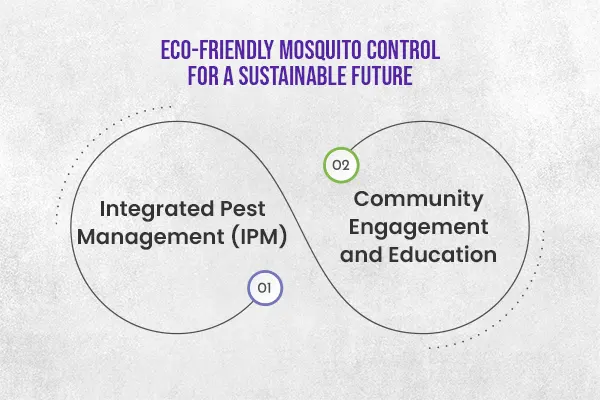 ECO-FRIENDLY MOSQUITO CONTROL FOR A SUSTAINABLE FUTURE

Integrated Pest Management (IPM)

01

02

Community Engagement and Education